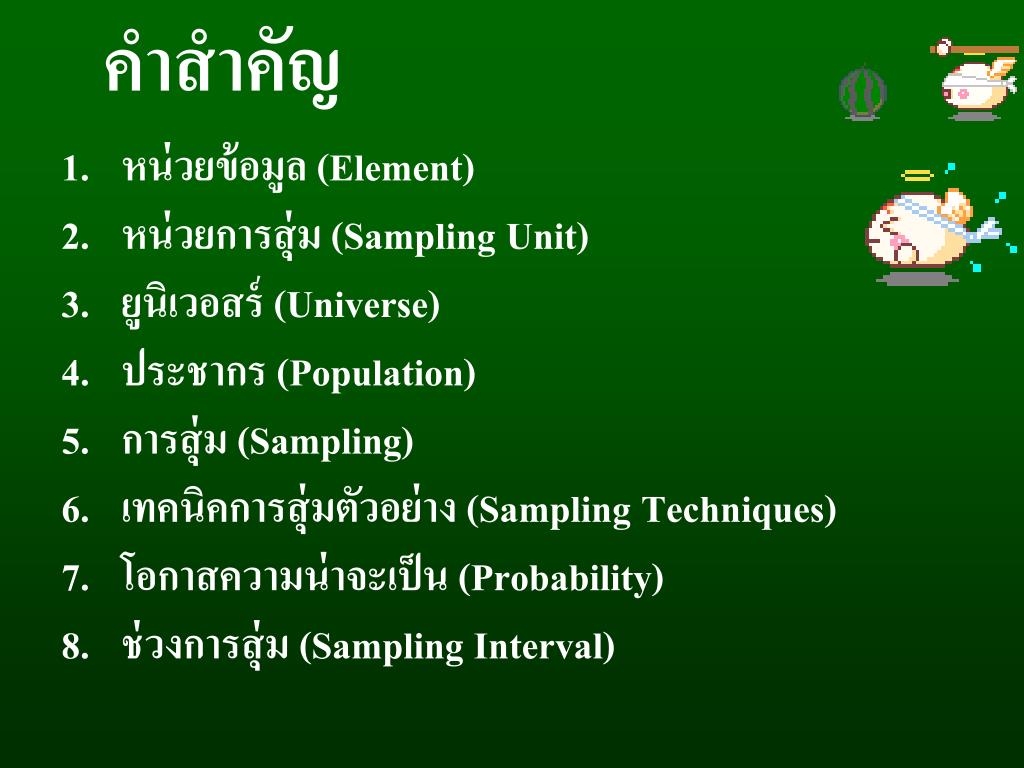 คำสำคัญ

1. หน่วยข้อมูล (Element)
2. หน่วยการสุ่ม (Sampling Unit)
3. ยูนิเวอสร์ (Universe)
4. ประชากร (Population)
5. การสุ่ม (Sampling)
6. เทคนิคการสุ่มตัวอย่าง (Sampling Techniques)
7. โอกาสความน่าจะเป็น (Probability)
8. ช่วงการสุ่ม (Sampling Interval)